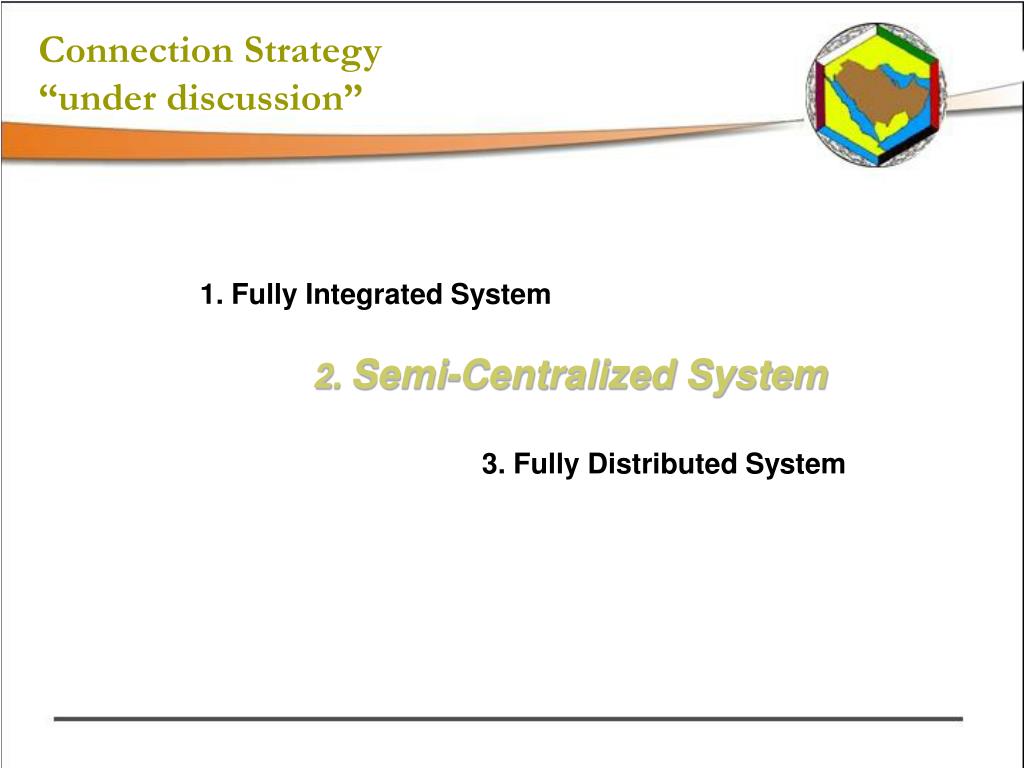 Connection Strategy
“under discussion”

1. Fully Integrated System

2. Semi-Centralized System

3. Fully Distributed System